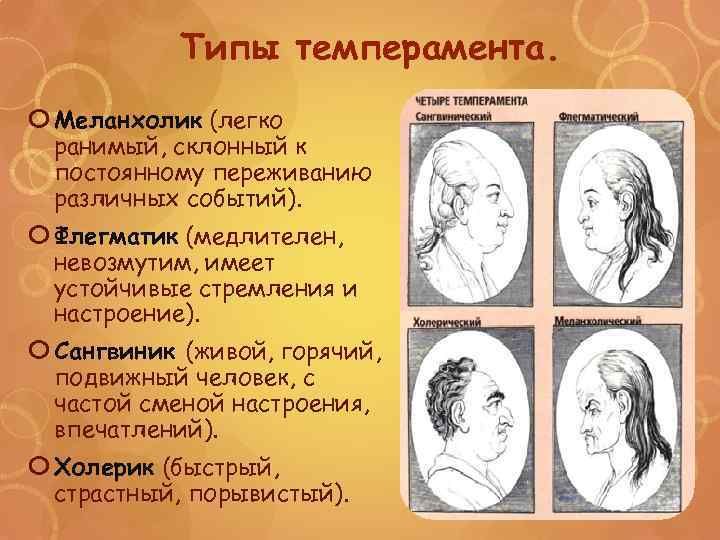 Типы темперамента.

Меланхолик (легко ранимый, склонный к постоянному переживанию различных событий).

Флегматик (медлителен, невозмутим, имеет устойчивые стремления и настроение).

Сангвиник (живой, горячий, подвижный человек, с частой сменой настроения, впечатлений).

Холерик (быстрый, страстный, порывистый).

ЧЕТЫРЕ ТЕМПЕРАМЕНТА

Сангвинический

Флегматический

Холерический

Меланхолический